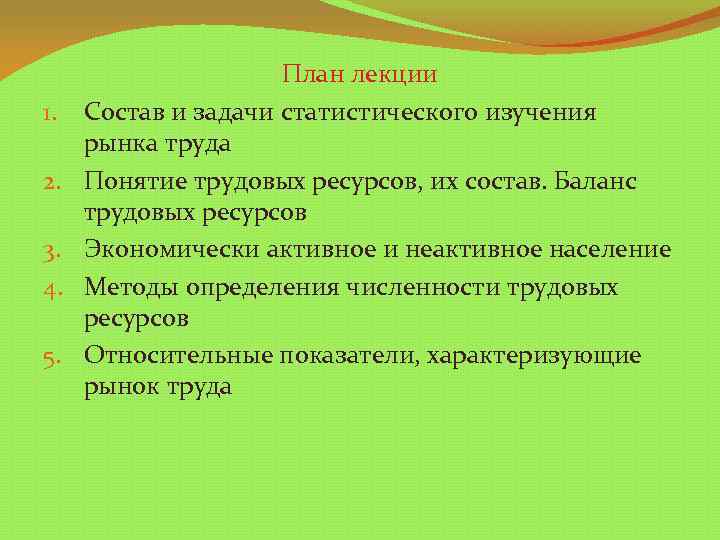 План лекции

1. Состав и задачи статистического изучения рынка труда
2. Понятие трудовых ресурсов, их состав. Баланс трудовых ресурсов
3. Экономически активное и неактивное население
4. Методы определения численности трудовых ресурсов
5. Относительные показатели, характеризующие рынок труда